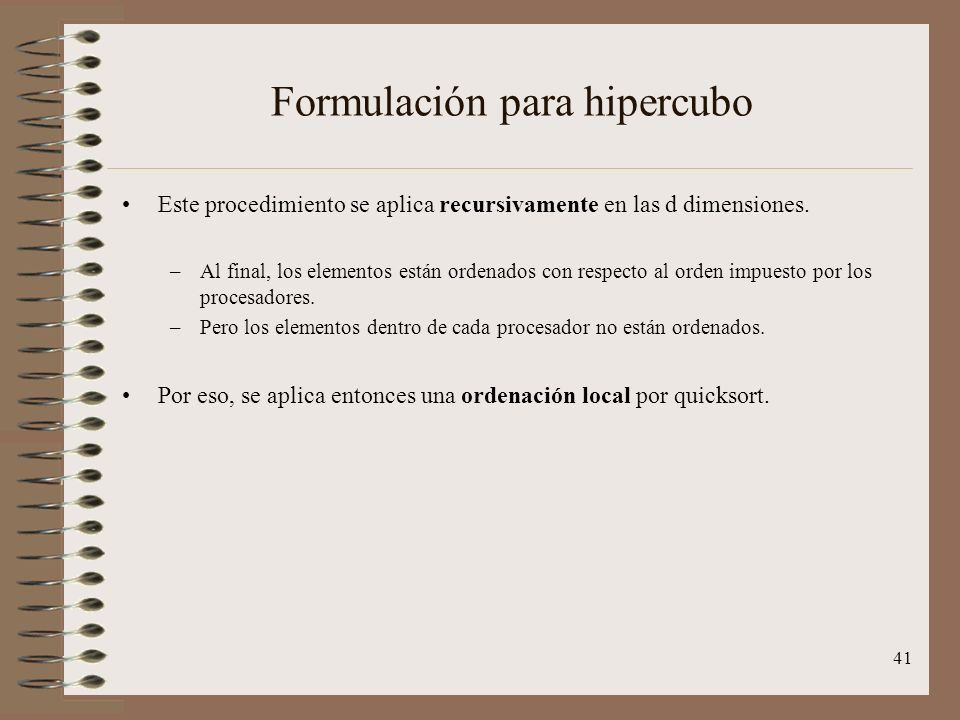 Formulación para hipercubo

• Este procedimiento se aplica recursivamente en las d dimensiones.

– Al final, los elementos están ordenados con respecto al orden impuesto por los procesadores.

– Pero los elementos dentro de cada procesador no están ordenados.

• Por eso, se aplica entonces una ordenación local por quicksort.

41